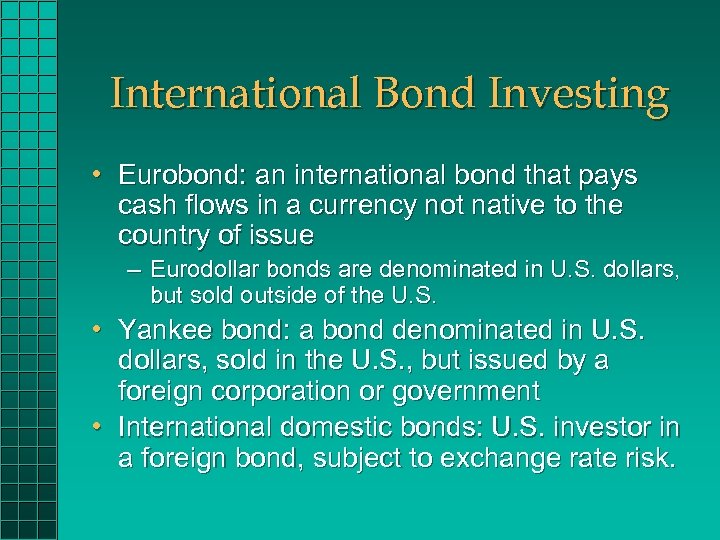 International Bond Investing

• Eurobond: an international bond that pays cash flows in a currency not native to the country of issue

– Eurodollar bonds are denominated in U.S. dollars, but sold outside of the U.S.

• Yankee bond: a bond denominated in U.S. dollars, sold in the U.S., but issued by a foreign corporation or government

• International domestic bonds: U.S. investor in a foreign bond, subject to exchange rate risk.